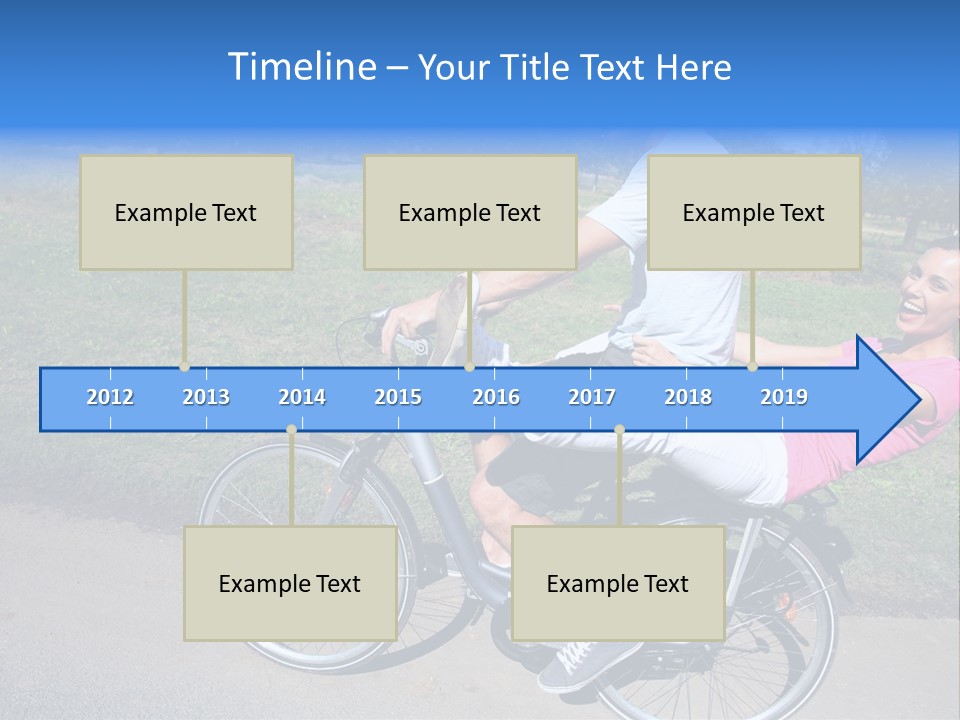 Timeline – Your Title Text Here

Example Text

Example Text

Example Text

2012 2013 2014 2015 2016 2017 2018 2019

Example Text

Example Text